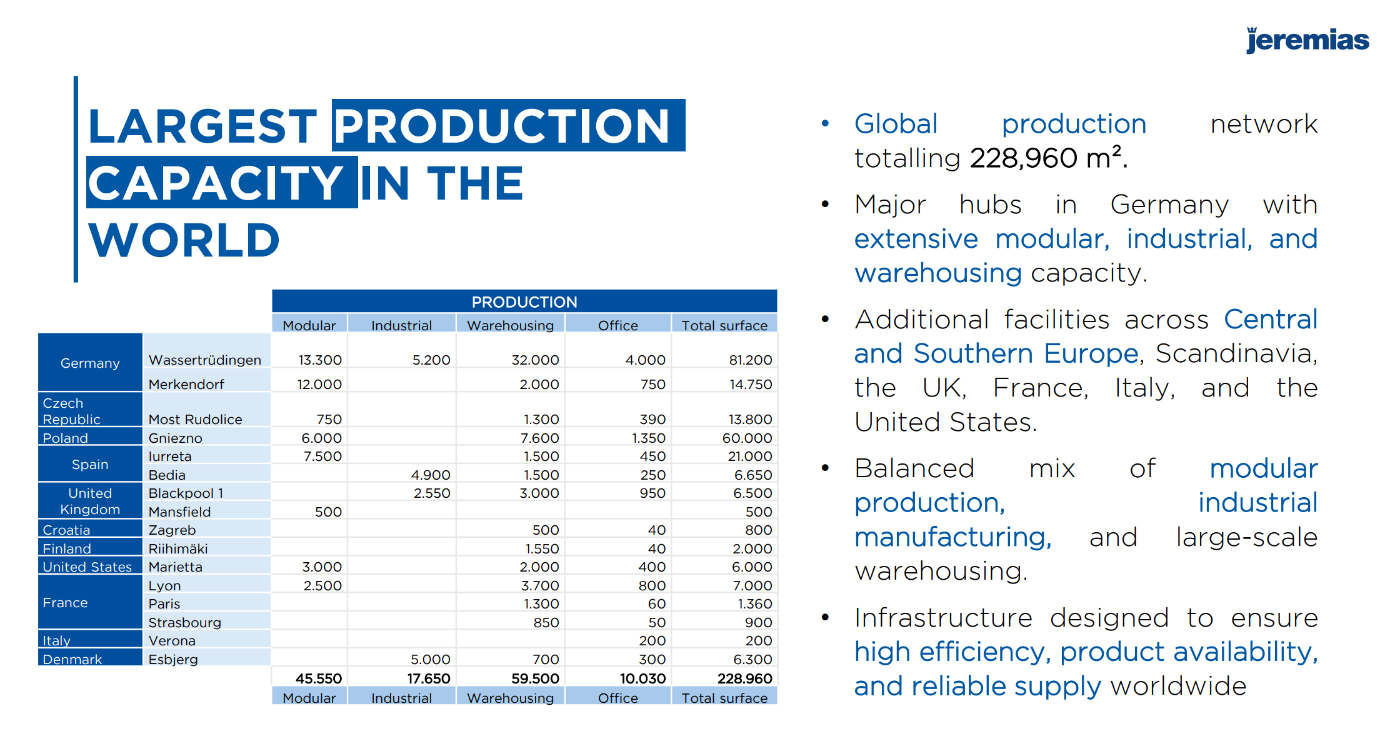 jeremias

LARGEST PRODUCTION CAPACITY IN THE WORLD

| | | PRODUCTION | | | | |
|---|---|---|---|---|---|---|
| | | Modular | Industrial | Warehousing | Office | Total surface |
| Germany | Wassertrüdingen | 13.300 | 5.200 | 32.000 | 4.000 | 81.200 |
| | Merkendorf | 12.000 | | 2.000 | 750 | 14.750 |
| Czech Republic | Most Rudolice | 750 | | 1.300 | 390 | 13.800 |
| Poland | Gniezno | 6.000 | | 7.600 | 1.350 | 60.000 |
| Spain | Iurreta | 7.500 | | 1.500 | 450 | 21.000 |
| | Bedia | | 4.900 | 1.500 | 250 | 6.650 |
| United Kingdom | Blackpool 1 | | 2.550 | 3.000 | 950 | 6.500 |
| | Mansfield | 500 | | | | 500 |
| Croatia | Zagreb | | | 500 | 40 | 800 |
| Finland | Riihimäki | | | 1.550 | 40 | 2.000 |
| United States | Marietta | 3.000 | | 2.000 | 400 | 6.000 |
| France | Lyon | 2.500 | | 3.700 | 800 | 7.000 |
| | Paris | | | 1.300 | 60 | 1.360 |
| | Strasbourg | | | 850 | 50 | 900 |
| Italy | Verona | | | | 200 | 200 |
| Denmark | Esbjerg | | 5.000 | 700 | 300 | 6.300 |
| | | 45.550 | 17.650 | 59.500 | 10.030 | 228.960 |
| | | Modular | Industrial | Warehousing | Office | Total surface |

• Global production network totalling 228,960 m².

• Major hubs in Germany with extensive modular, industrial, and warehousing capacity.

• Additional facilities across Central and Southern Europe, Scandinavia, the UK, France, Italy, and the United States.

• Balanced mix of modular production, industrial manufacturing, and large-scale warehousing.

• Infrastructure designed to ensure high efficiency, product availability, and reliable supply worldwide